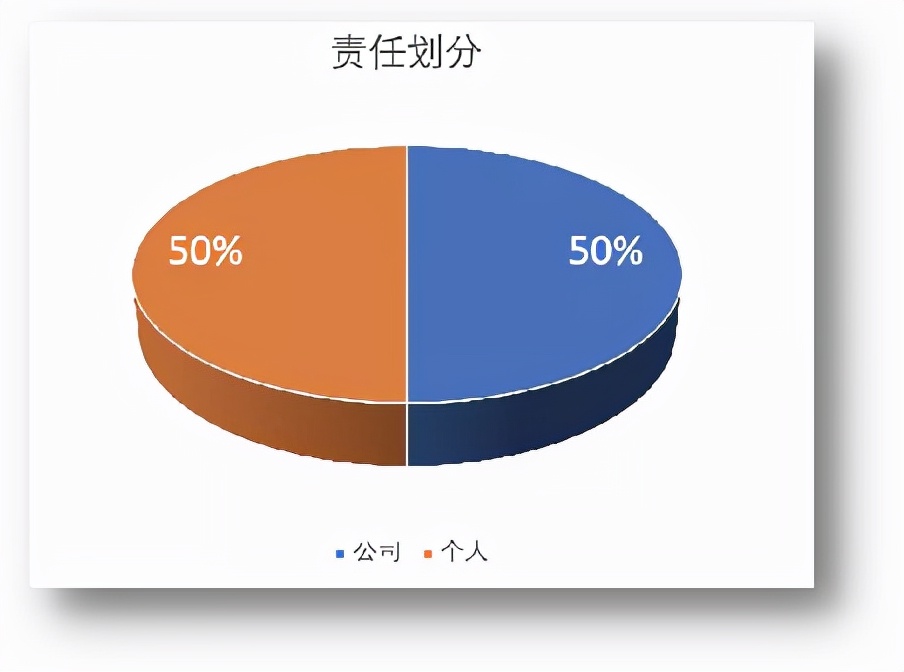 责任划分

50%

50%

公司 个人